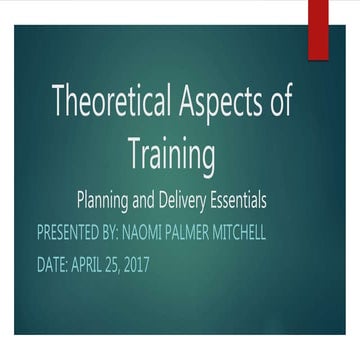 Theoretical Aspects of Training

Planning and Delivery Essentials

PRESENTED BY: NAOMI PALMER MITCHELL

DATE: APRIL 25, 2017